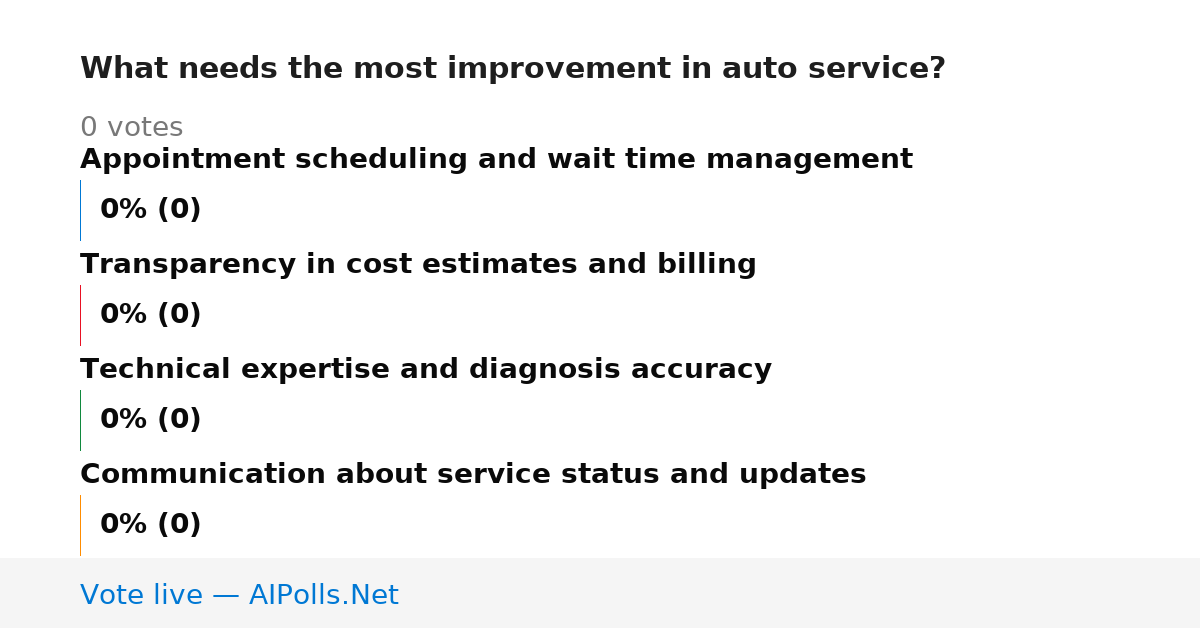 What needs the most improvement in auto service?

0 votes

Appointment scheduling and wait time management

0% (0)

Transparency in cost estimates and billing

0% (0)

Technical expertise and diagnosis accuracy

0% (0)

Communication about service status and updates

0% (0)

Vote live — AIPolls.Net